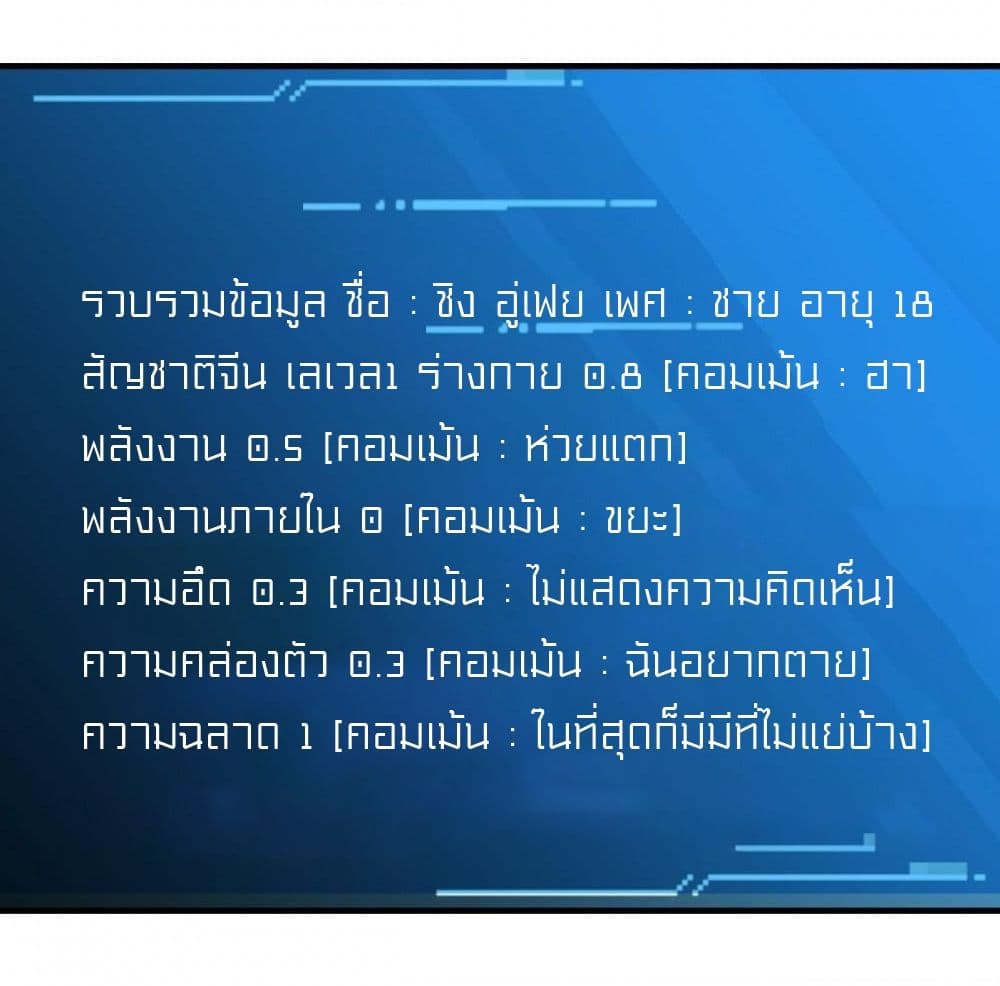 รวบรวมข้อมูล ชื่อ : ชิง อู่เฟย เพศ : ชาย อายุ 18
สัญชาติจีน เลเวล1 ร่างกาย 0.8 [คอมเม้น : ฮา]
พลังงาน 0.5 [คอมเม้น : ห่วยแตก]
พลังงานภายใน 0 [คอมเม้น : ขยะ]
ความอึด 0.3 [คอมเม้น : ไม่แสดงความคิดเห็น]
ความคล่องตัว 0.3 [คอมเม้น : ฉันอยากตาย]
ความฉลาด 1 [คอมเม้น : ในที่สุดก็มีมีที่ไม่แย่บ้าง]